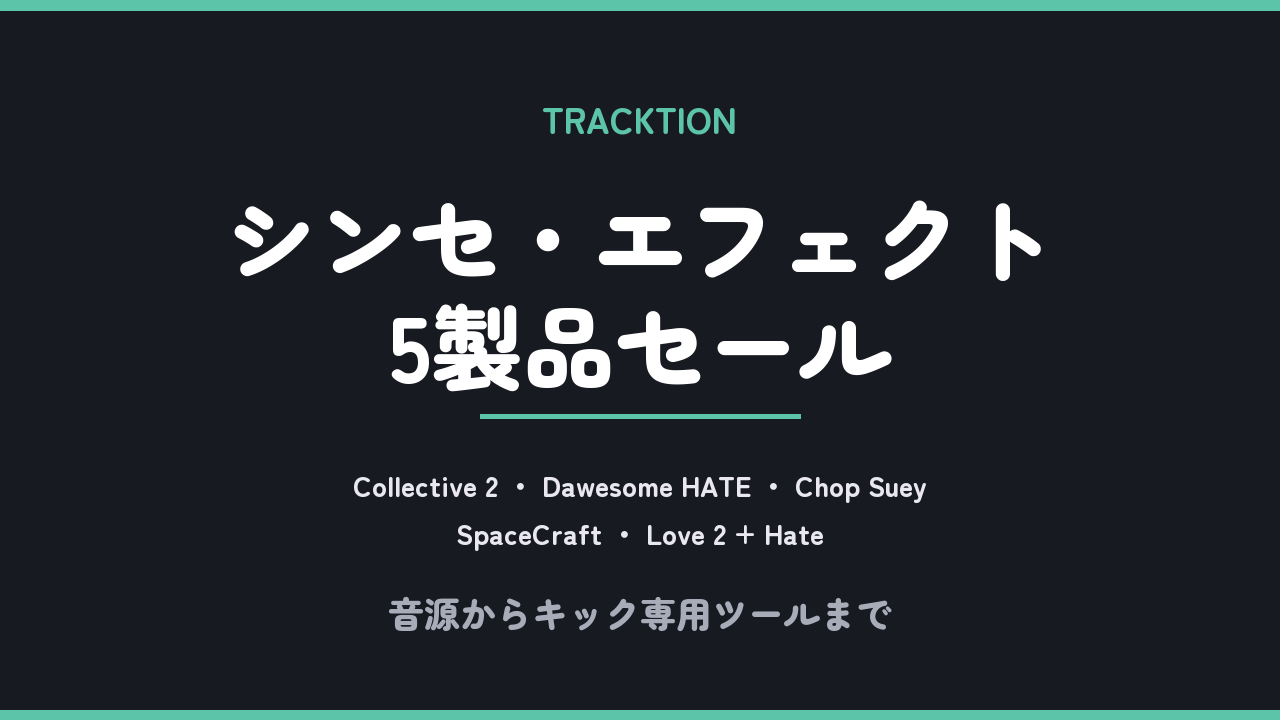 TRACKTION

シンセ・エフェクト
5製品セール

Collective 2 ・ Dawesome HATE ・ Chop Suey
SpaceCraft ・ Love 2 + Hate

音源からキック専用ツールまで